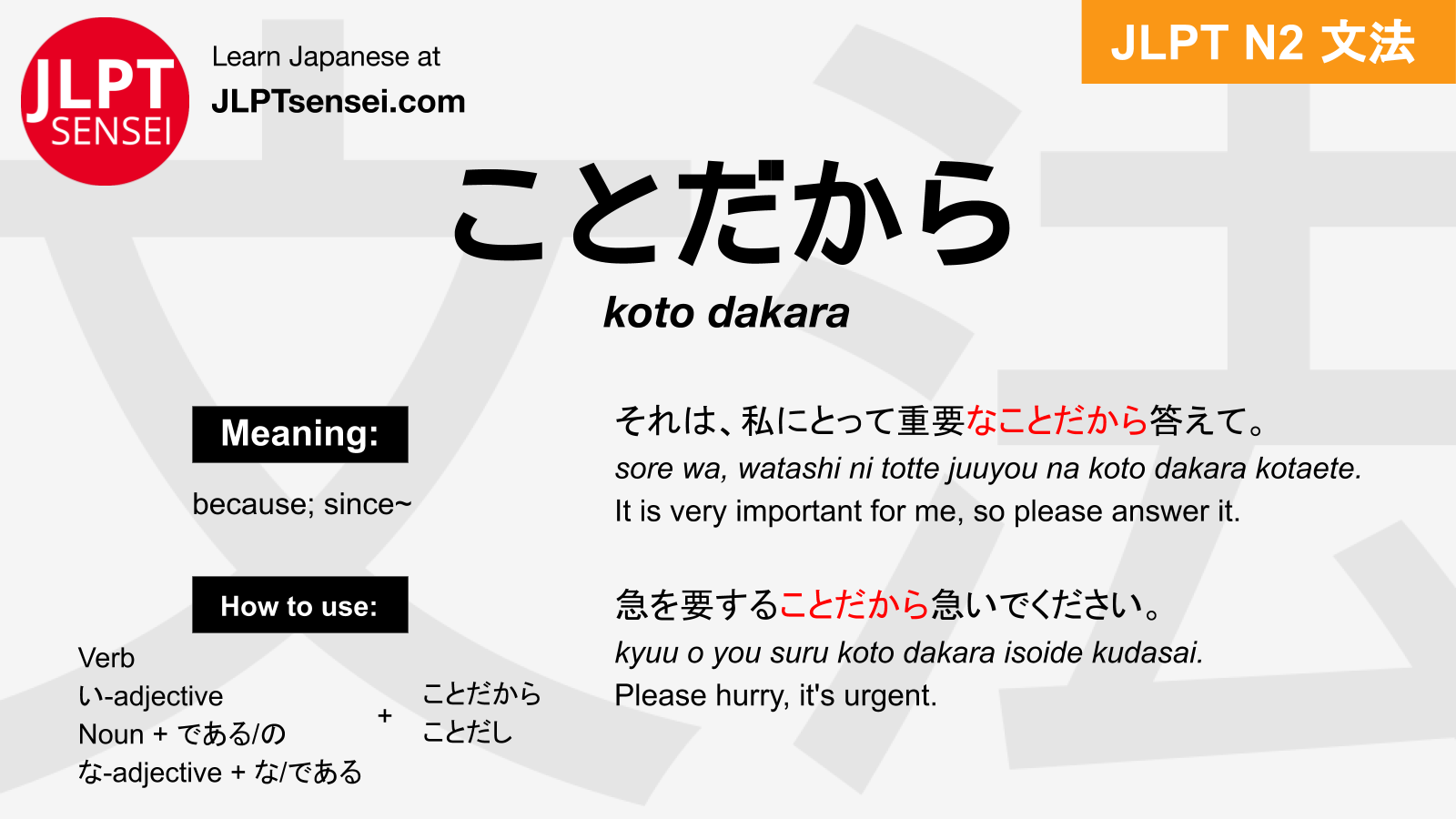 JLPT SENSEI

Learn Japanese at
JLPTsensei.com

JLPT N2 文法

ことだから

koto dakara

Meaning:

because; since~

How to use:

Verb
い-adjective
Noun + である/の
な-adjective + な/である

+

ことだから
ことだし

それは、私にとって重要なことだから答えて。
sore wa, watashi ni totte juuyou na koto dakara kotaete.
It is very important for me, so please answer it.

急を要することだから急いでください。
kyuu o you suru koto dakara isoide kudasai.
Please hurry, it's urgent.